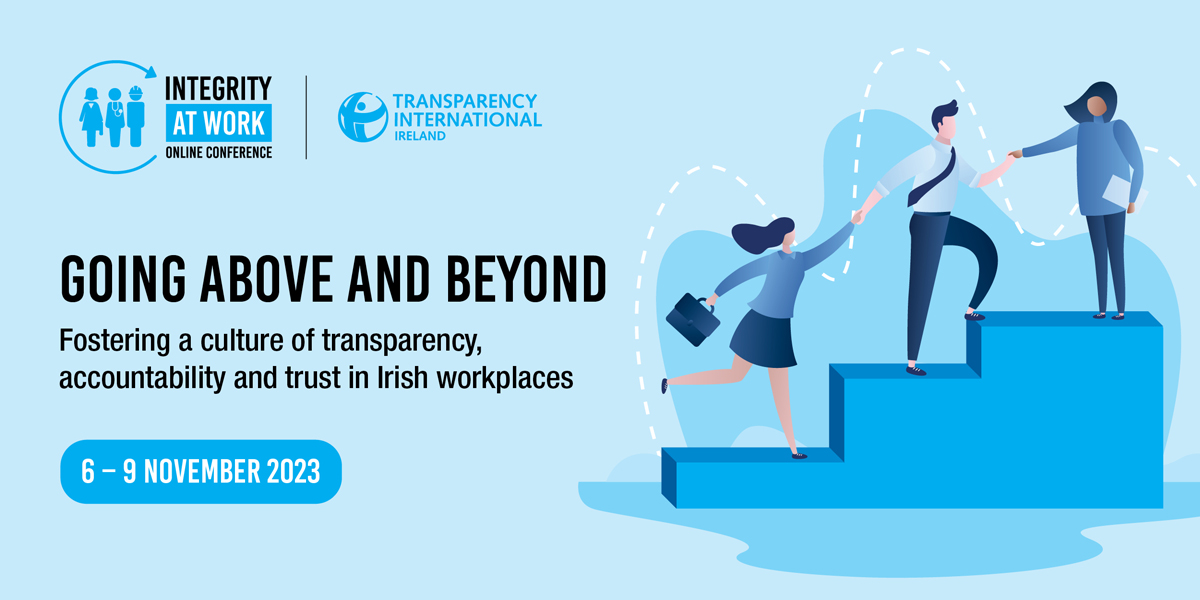 INTEGRITY AT WORK ONLINE CONFERENCE

TRANSPARENCY INTERNATIONAL IRELAND

GOING ABOVE AND BEYOND

Fostering a culture of transparency, accountability and trust in Irish workplaces

6 – 9 NOVEMBER 2023